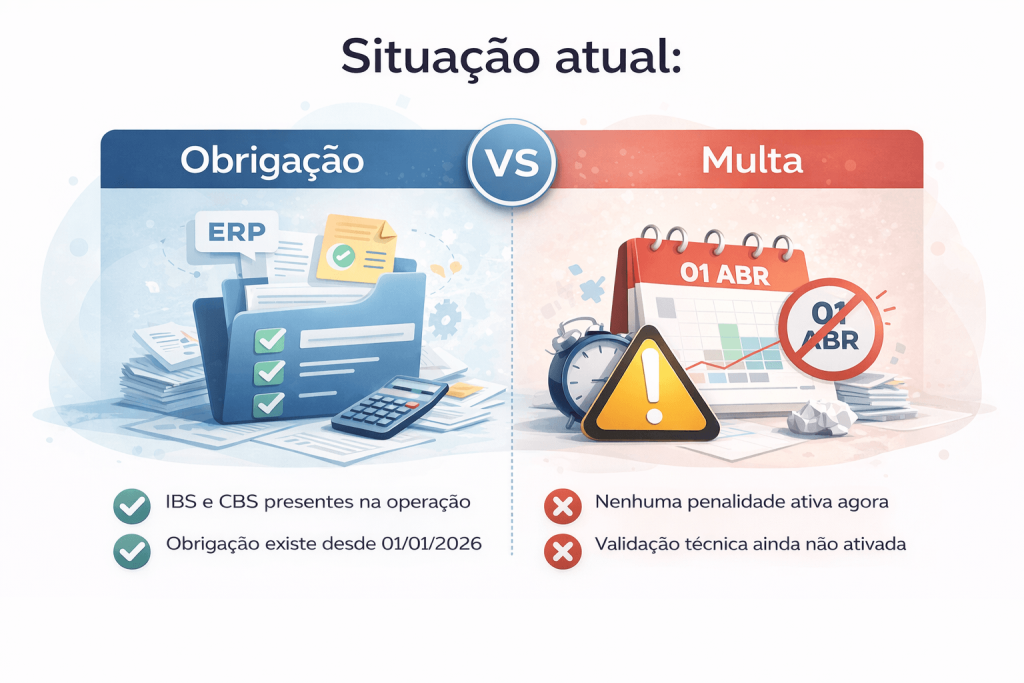 Situação atual:

Obrigação

VS

Multa

ERP

01 ABR

01 ABR

IBS e CBS presentes na operação

Obrigação existe desde 01/01/2026

Nenhuma penalidade ativa agora

Validação técnica ainda não ativada